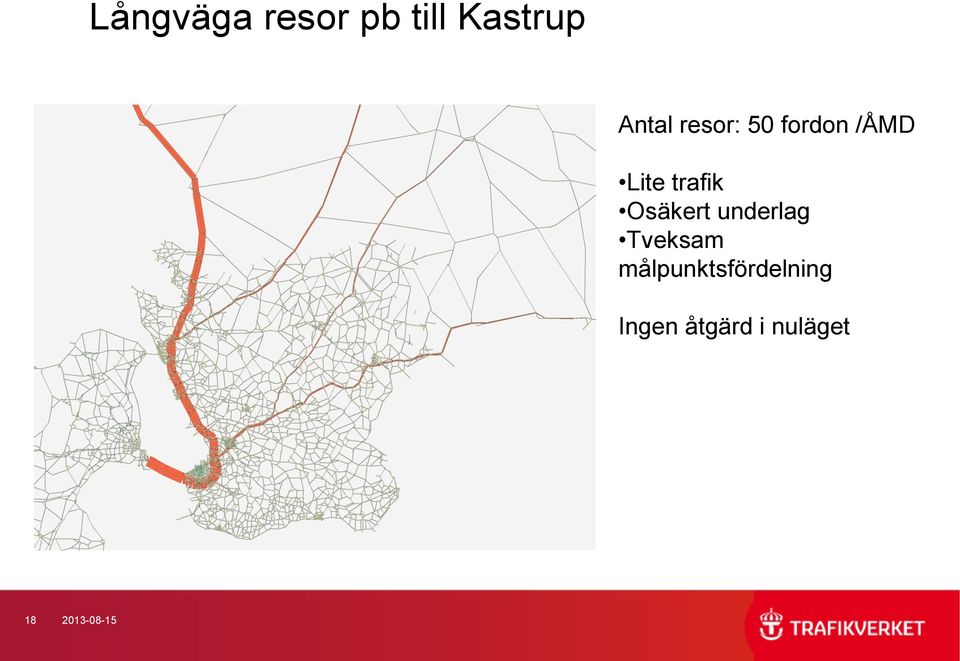 Långväga resor pb till Kastrup

Antal resor: 50 fordon /ÅMD

•Lite trafik
•Osäkert underlag
•Tveksam målpunktsfördelning

Ingen åtgärd i nuläget

18 2013-08-15

TRAFIKVERKET